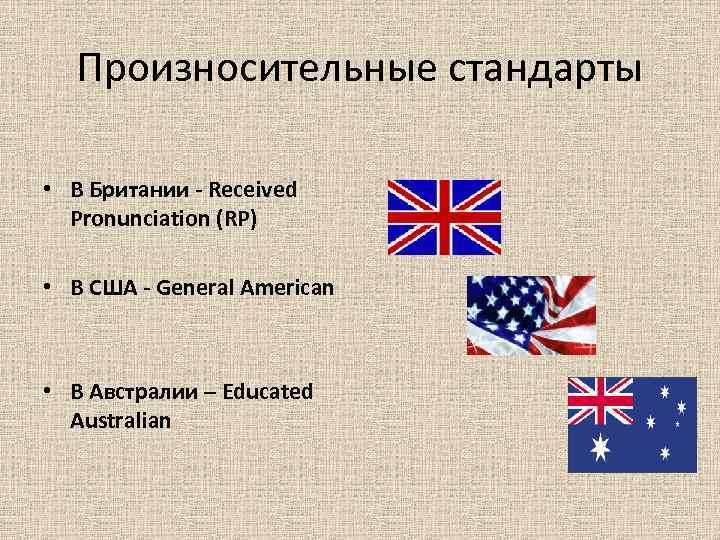 Произносительные стандарты

• В Британии - Received Pronunciation (RP)

• В США - General American

• В Австралии – Educated Australian